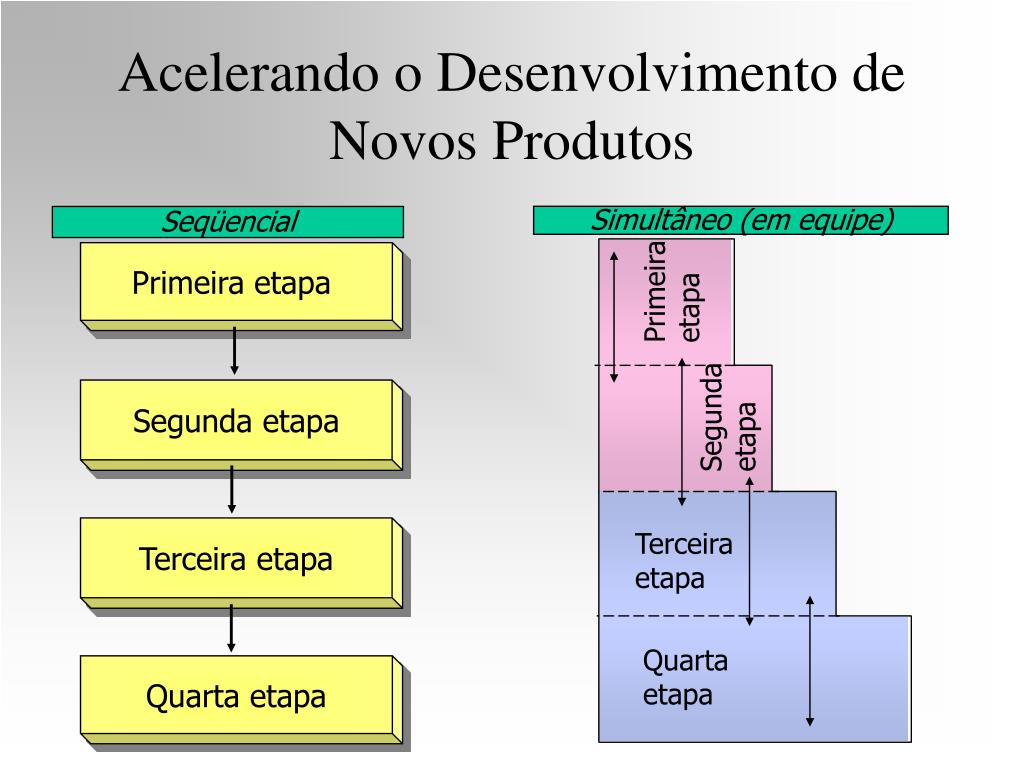 Acelerando o Desenvolvimento de Novos Produtos

Seqüencial

Primeira etapa

Segunda etapa

Terceira etapa

Quarta etapa

Simultâneo (em equipe)

Primeira etapa

Segunda etapa

Terceira etapa

Quarta etapa